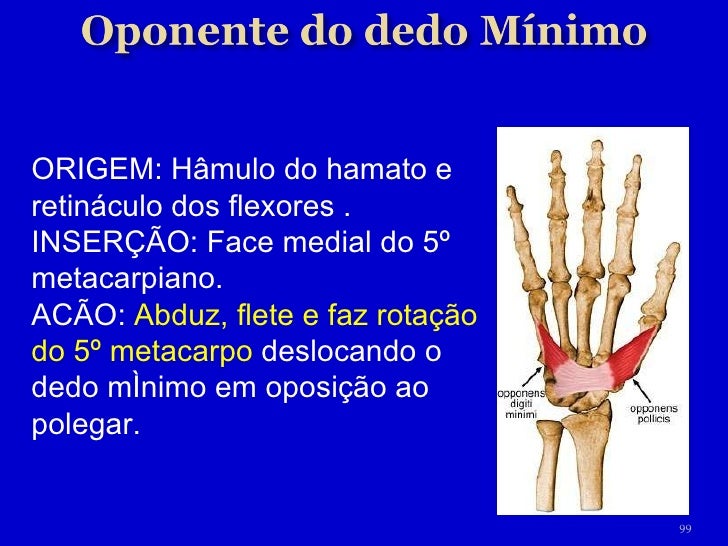 Oponente do dedo Mínimo

ORIGEM: Hâmulo do hamato e retináculo dos flexores .
INSERÇÃO: Face medial do 5º metacarpiano.
ACÃO: Abduz, flete e faz rotação do 5º metacarpo deslocando o dedo mÌnimo em oposição ao polegar.

opponens digiti minimi

opponens pollicis

99